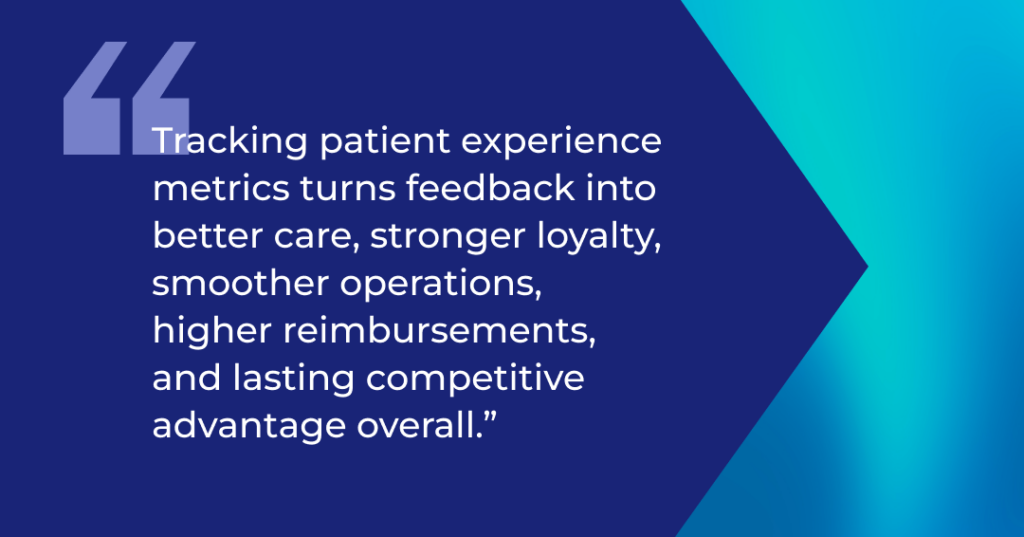 “Tracking patient experience metrics turns feedback into better care, stronger loyalty, smoother operations, higher reimbursements, and lasting competitive advantage overall.”